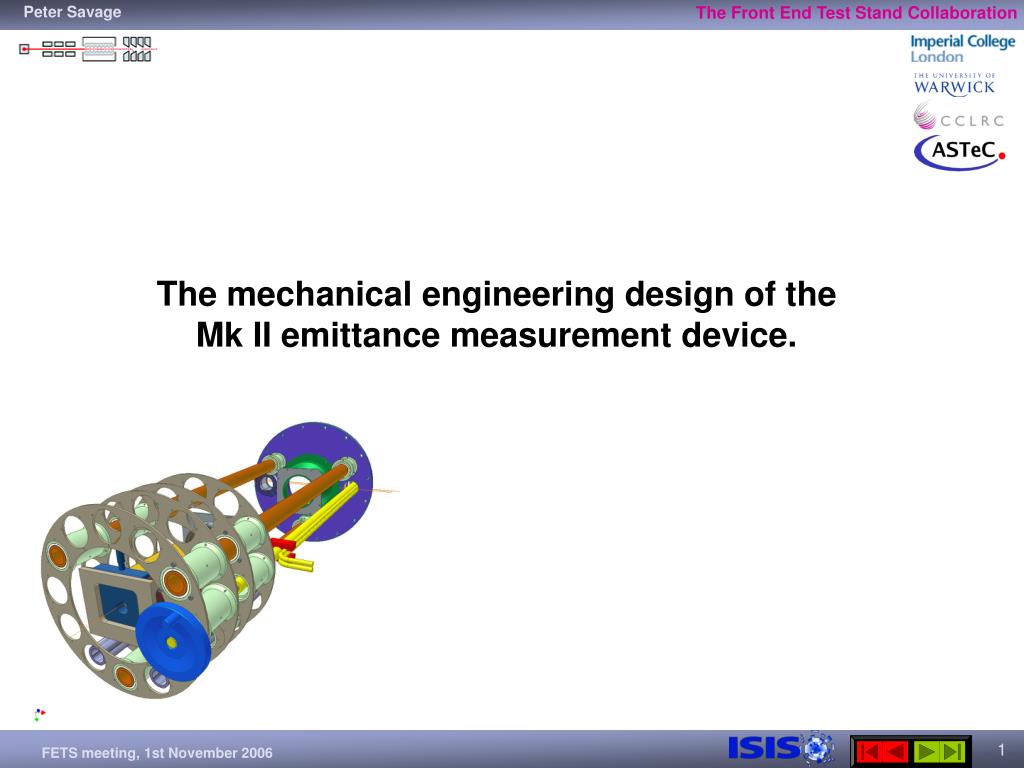 Peter Savage

The Front End Test Stand Collaboration

Imperial College London

THE UNIVERSITY OF WARWICK

CCLRC

ASTeC

The mechanical engineering design of the Mk II emittance measurement device.

FETS meeting, 1st November 2006

ISIS

1